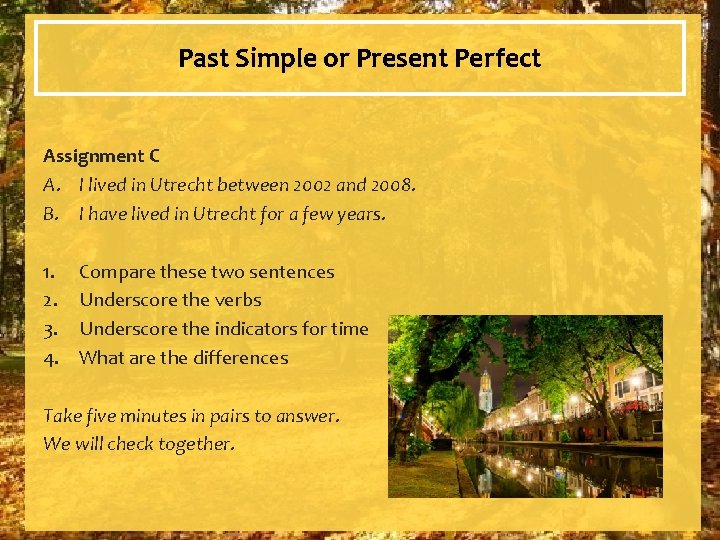 Past Simple or Present Perfect

Assignment C
A. I lived in Utrecht between 2002 and 2008.
B. I have lived in Utrecht for a few years.

1. Compare these two sentences
2. Underscore the verbs
3. Underscore the indicators for time
4. What are the differences

Take five minutes in pairs to answer.
We will check together.